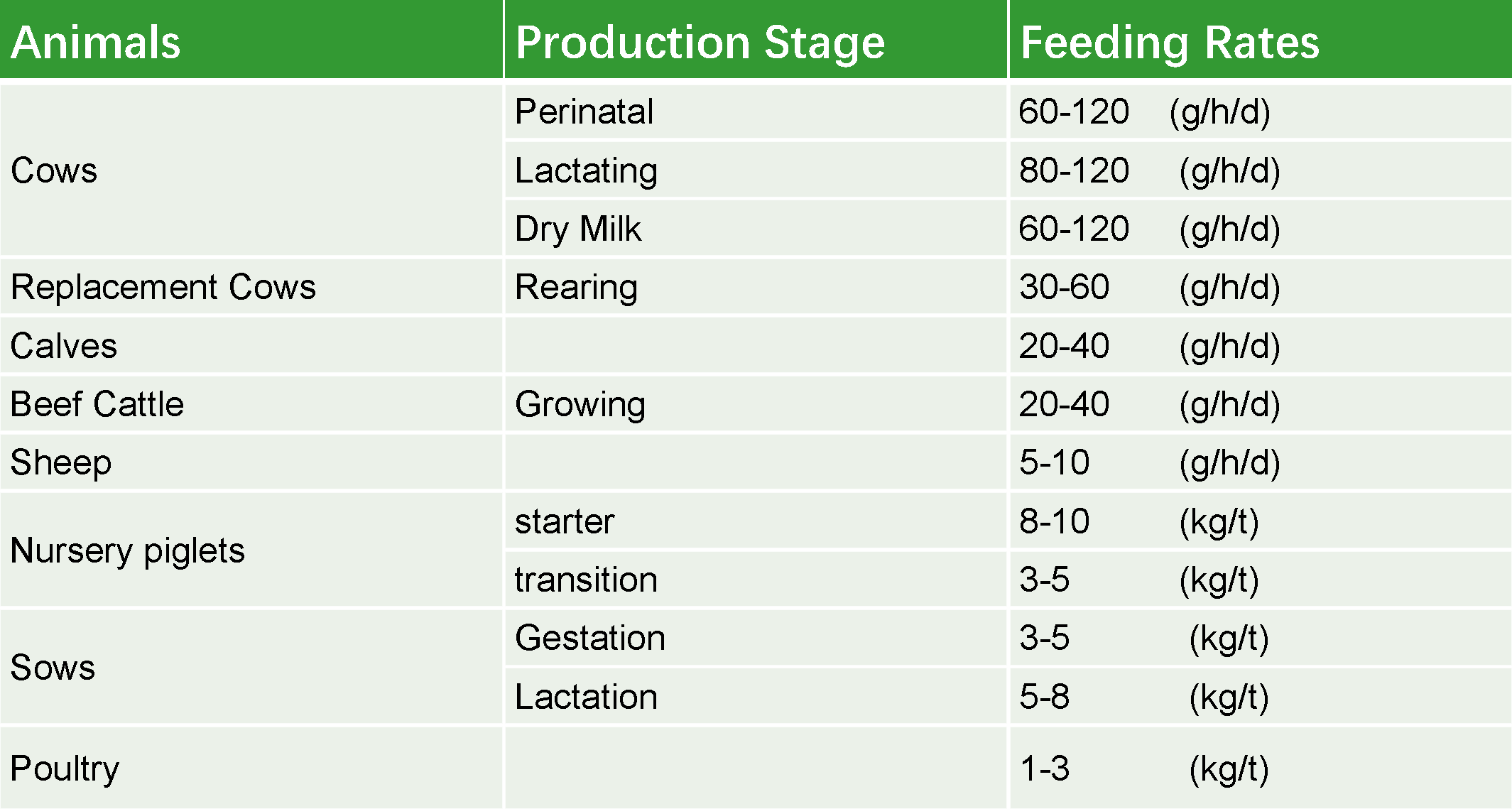 | Animals | Production Stage | Feeding Rates |
|---|---|---|
| Cows | Perinatal | 60-120 (g/h/d) |
| | Lactating | 80-120 (g/h/d) |
| | Dry Milk | 60-120 (g/h/d) |
| Replacement Cows | Rearing | 30-60 (g/h/d) |
| Calves | | 20-40 (g/h/d) |
| Beef Cattle | Growing | 20-40 (g/h/d) |
| Sheep | | 5-10 (g/h/d) |
| Nursery piglets | starter | 8-10 (kg/t) |
| | transition | 3-5 (kg/t) |
| Sows | Gestation | 3-5 (kg/t) |
| | Lactation | 5-8 (kg/t) |
| Poultry | | 1-3 (kg/t) |